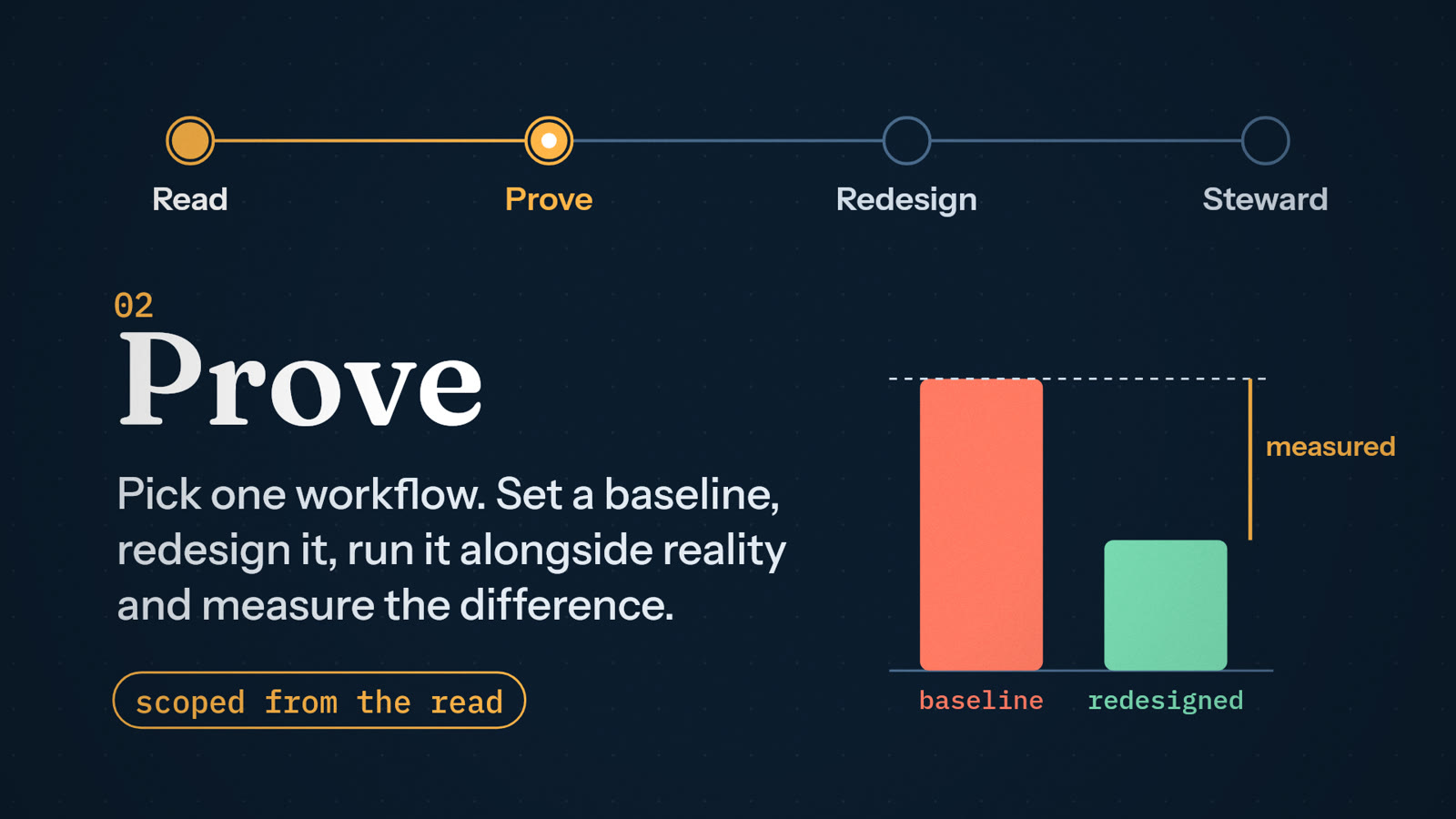 Read
Prove
Redesign
Steward

02

Prove

Pick one workflow. Set a baseline, redesign it, run it alongside reality and measure the difference.

scoped from the read

measured

baseline
redesigned